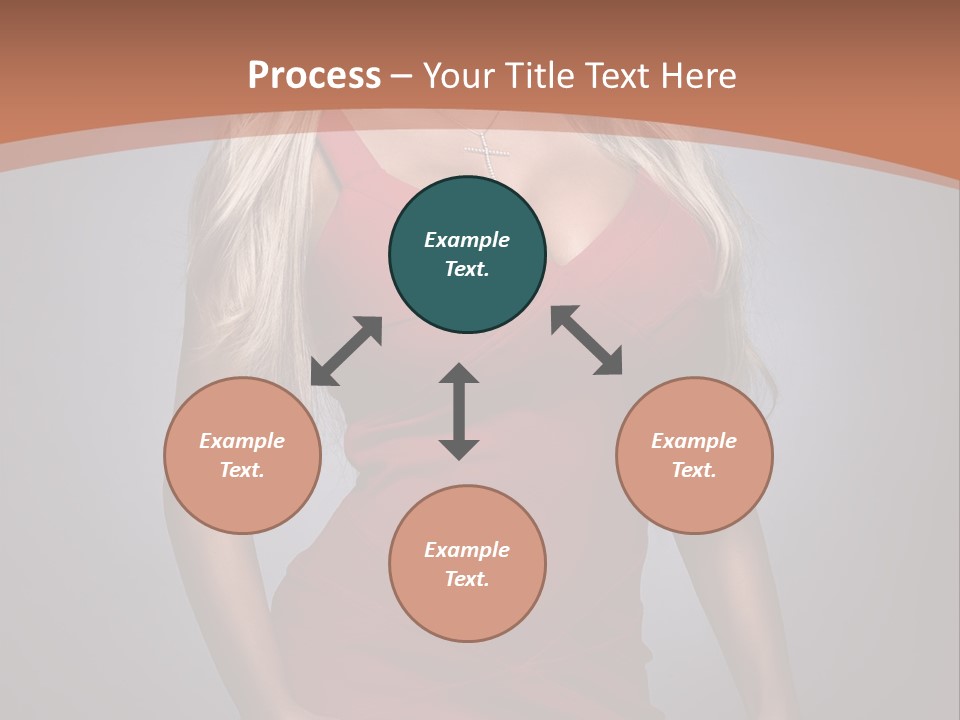 Process – Your Title Text Here

Example Text.

Example Text.

Example Text.

Example Text.